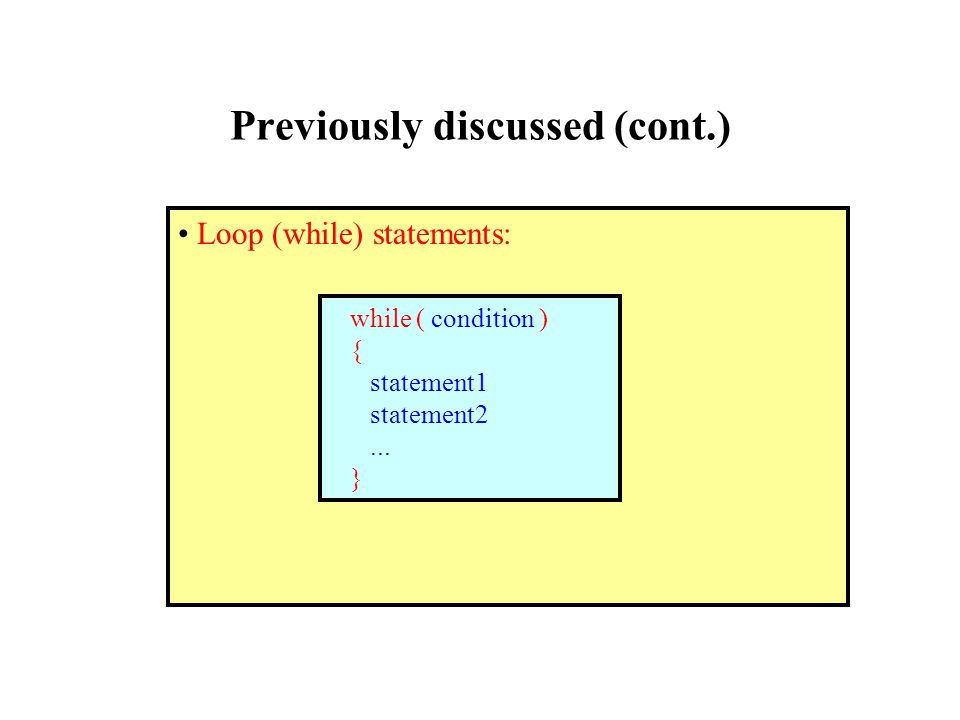 Previously discussed (cont.)

• Loop (while) statements:

while ( condition )
{
statement1
statement2
...
}